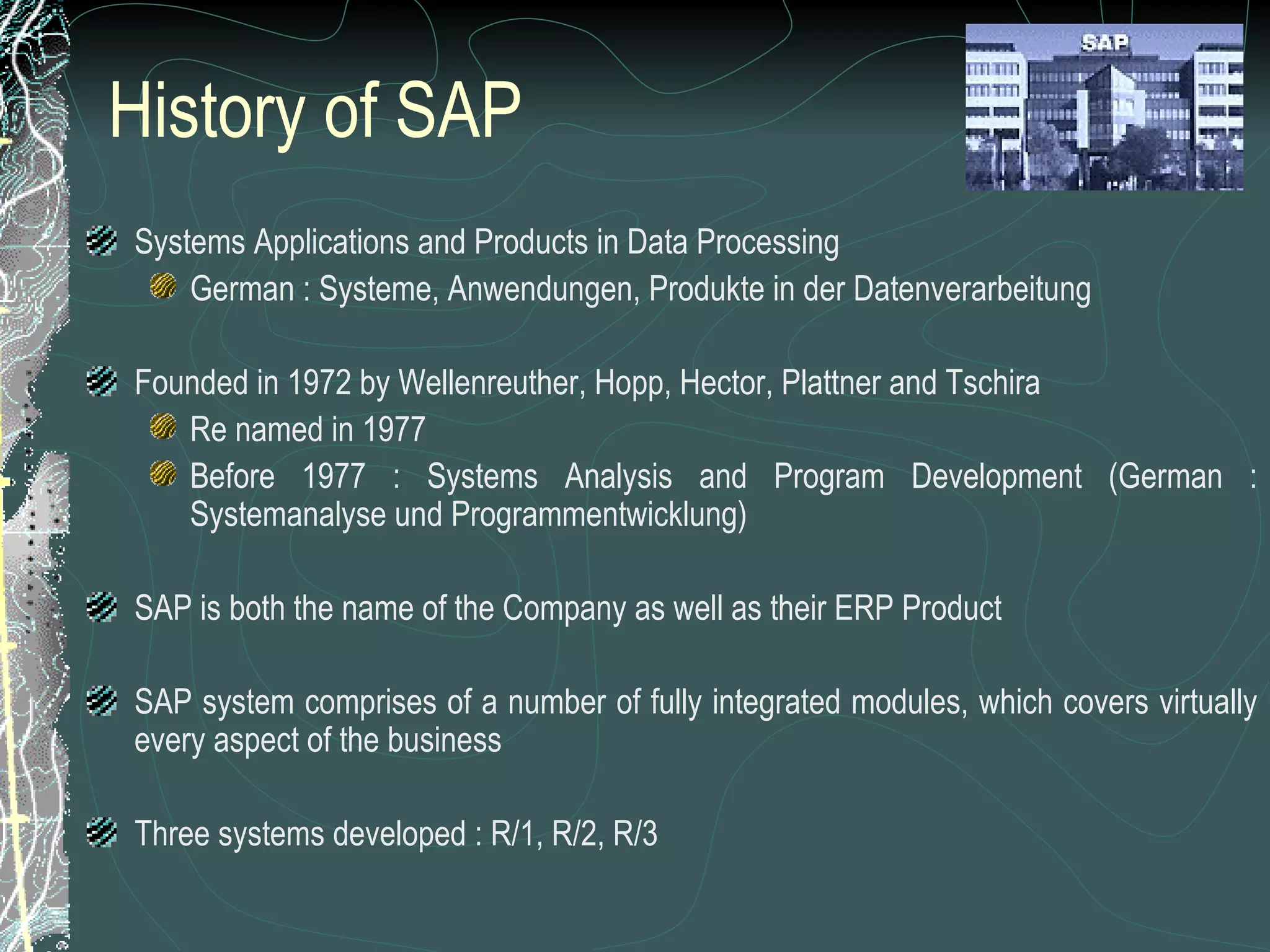 History of SAP

SAP

Systems Applications and Products in Data Processing

German : Systeme, Anwendungen, Produkte in der Datenverarbeitung

Founded in 1972 by Wellenreuther, Hopp, Hector, Plattner and Tschira

Re named in 1977

Before 1977 : Systems Analysis and Program Development (German : Systemanalyse und Programmentwicklung)

SAP is both the name of the Company as well as their ERP Product

SAP system comprises of a number of fully integrated modules, which covers virtually every aspect of the business

Three systems developed : R/1, R/2, R/3